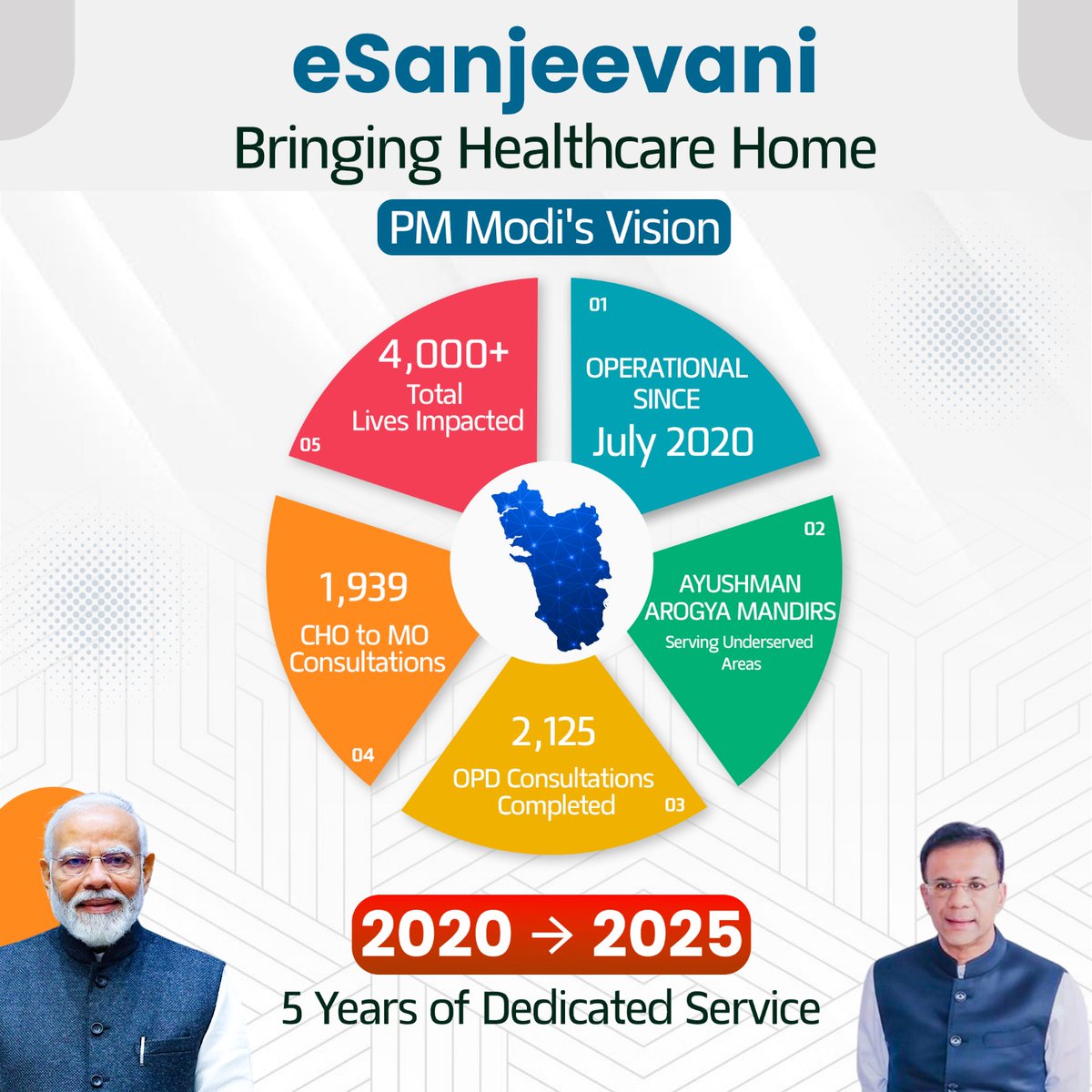 eSanjeevani
Bringing Healthcare Home

PM Modi's Vision

01
OPERATIONAL SINCE
July 2020

02
AYUSHMAN AROGYA MANDIRS
Serving Underserved Areas

2,125
OPD Consultations Completed
03

1,939
CHO to MO Consultations
04

4,000+
Total Lives Impacted
05

2020 → 2025
5 Years of Dedicated Service